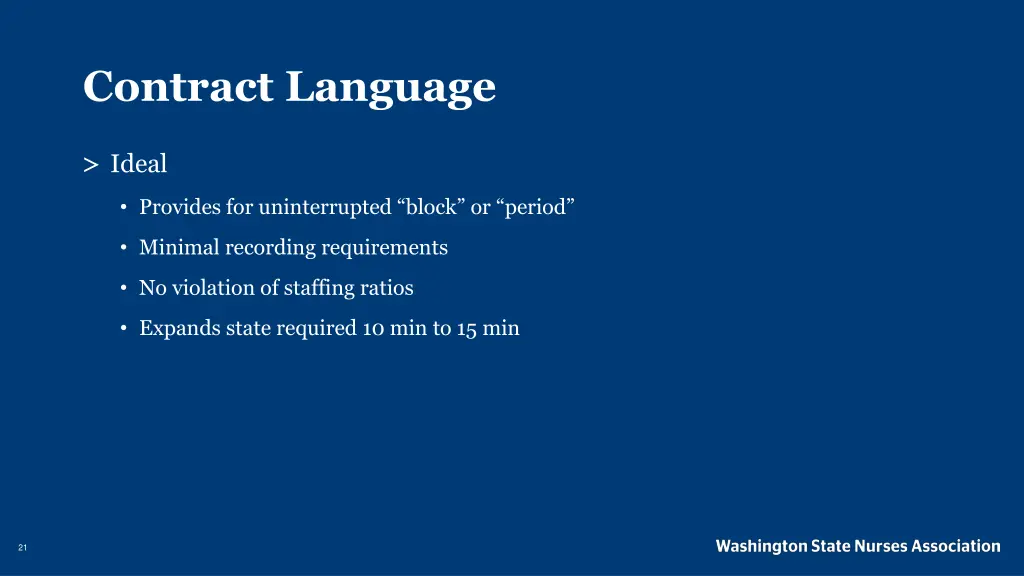 Contract Language

> Ideal

• Provides for uninterrupted “block” or “period”

• Minimal recording requirements

• No violation of staffing ratios

• Expands state required 10 min to 15 min

21

Washington State Nurses Association